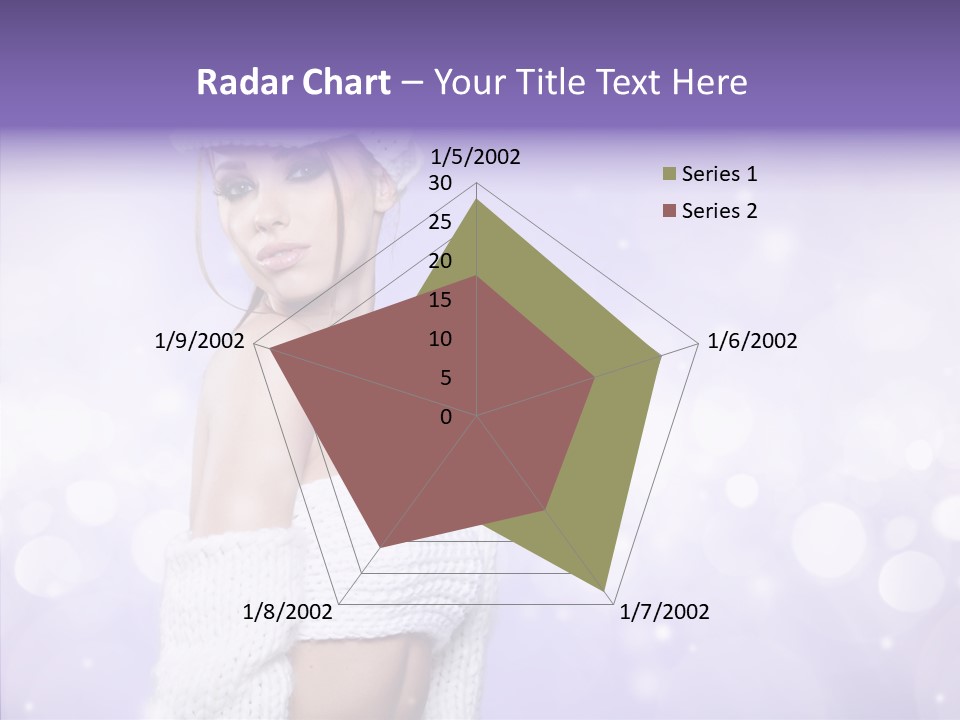 Radar Chart – Your Title Text Here

1/5/2002
30
25
20
15
10
5
0
1/6/2002
1/7/2002
1/8/2002
1/9/2002

Series 1
Series 2